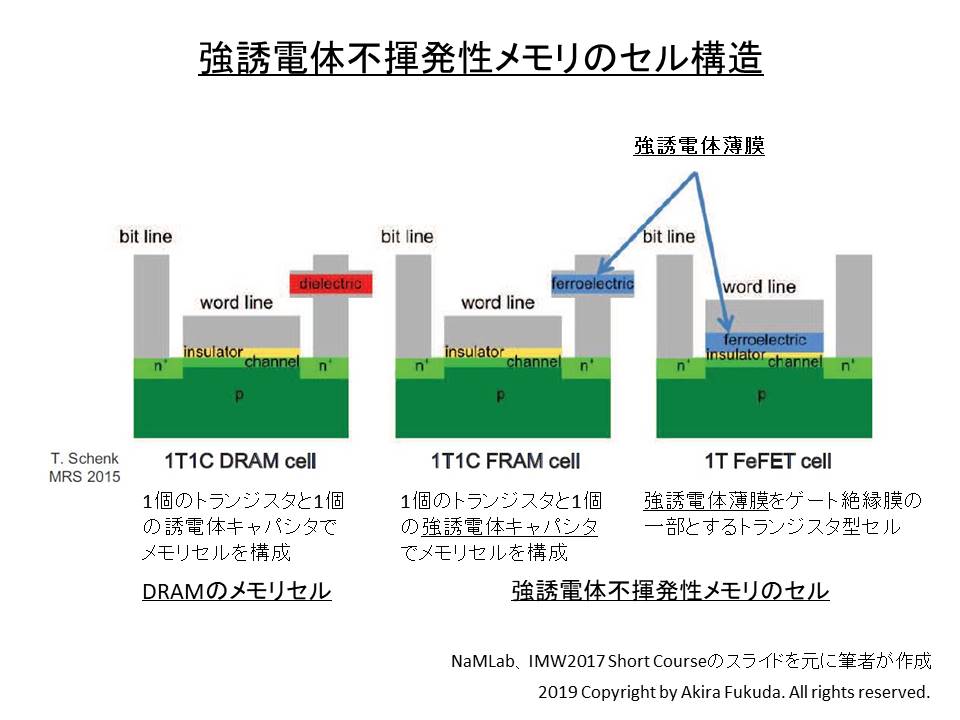 強誘電体不揮発性メモリのセル構造

強誘電体薄膜

bit line
dielectric
word line
insulator
channel
$n^+$
$n^+$
p

bit line
ferroelectric
word line
insulator
channel
$n^+$
$n^+$
p

bit line
word line
ferroelectric
insulator
channel
$n^+$
$n^+$
p

T. Schenk
MRS 2015

1T1C DRAM cell

1T1C FRAM cell

1T FeFET cell

1個のトランジスタと1個の誘電体キャパシタでメモリセルを構成

1個のトランジスタと1個の強誘電体キャパシタでメモリセルを構成

強誘電体薄膜をゲート絶縁膜の一部とするトランジスタ型セル

DRAMのメモリセル

強誘電体不揮発性メモリのセル

NaMLab、IMW2017 Short Courseのスライドを元に筆者が作成

2019 Copyright by Akira Fukuda. All rights reserved.